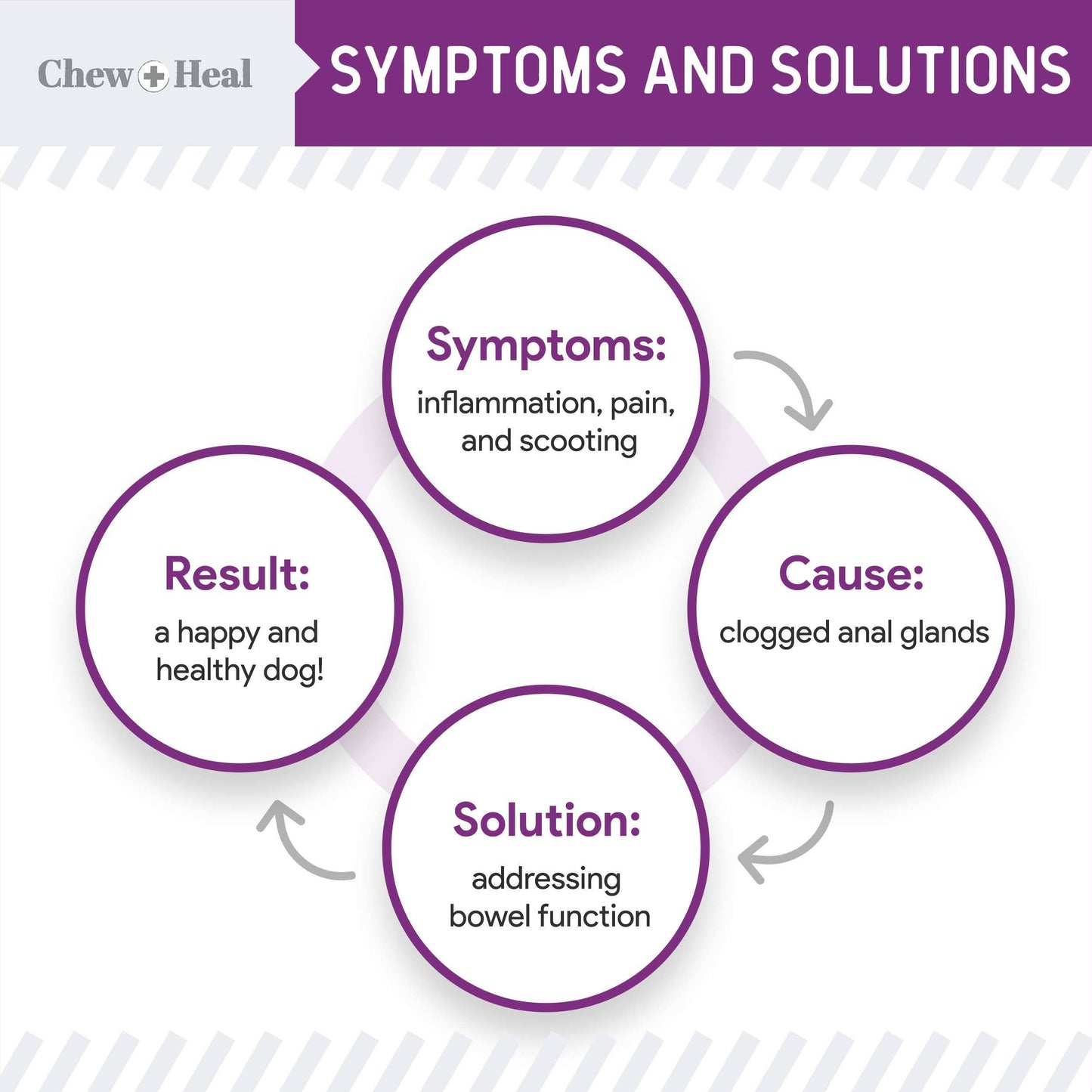 Chew + Heal

SYMPTOMS AND SOLUTIONS

Symptoms:
inflammation, pain, and scooting

Cause:
clogged anal glands

Solution:
addressing bowel function

Result:
a happy and healthy dog!